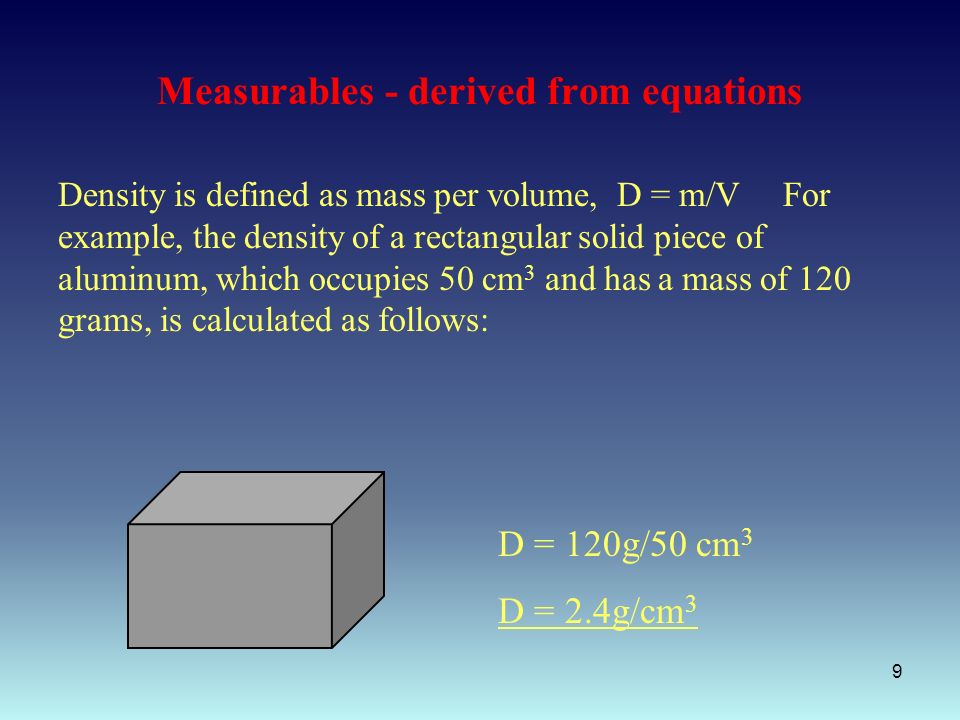 Measurables - derived from equations

Density is defined as mass per volume, D = m/V For example, the density of a rectangular solid piece of aluminum, which occupies 50 $cm^3$ and has a mass of 120 grams, is calculated as follows:

D = 120g/50 $cm^3$

D = 2.4g/$cm^3$

9